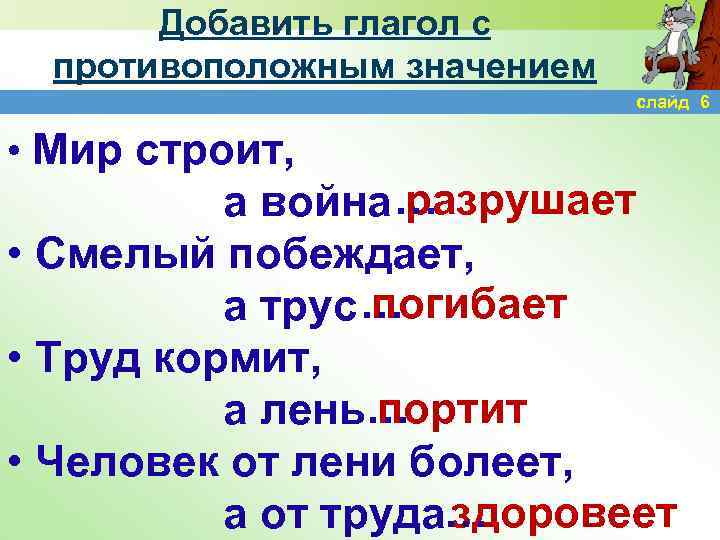 Добавить глагол с противоположным значением

слайд 6

• Мир строит,
а война… разрушает
• Смелый побеждает,
а трус… погибает
• Труд кормит,
а лень… портит
• Человек от лени болеет,
а от труда… здоровеет